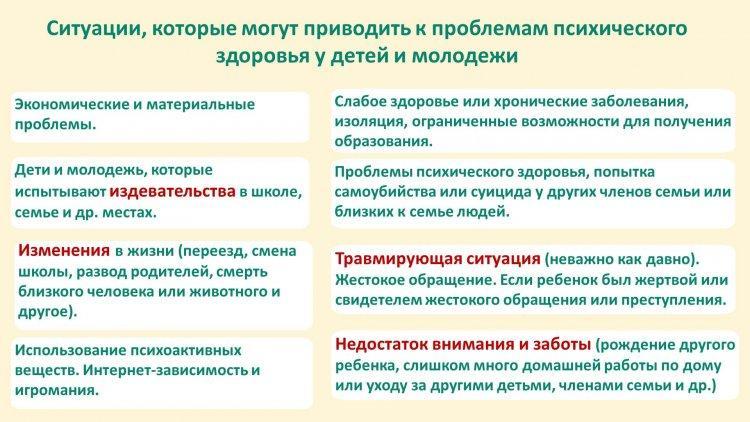 Ситуации, которые могут приводить к проблемам психического здоровья у детей и молодежи

Экономические и материальные проблемы.

Дети и молодежь, которые испытывают издевательства в школе, семье и др. местах.

Изменения в жизни (переезд, смена школы, развод родителей, смерть близкого человека или животного и другое).

Использование психоактивных веществ. Интернет-зависимость и игромания.

Слабое здоровье или хронические заболевания, изоляция, ограниченные возможности для получения образования.

Проблемы психического здоровья, попытка самоубийства или суицида у других членов семьи или близких к семье людей.

Травмирующая ситуация (неважно как давно). Жестокое обращение. Если ребенок был жертвой или свидетелем жестокого обращения или преступления.

Недостаток внимания и заботы (рождение другого ребенка, слишком много домашней работы по дому или уходу за другими детьми, членами семьи и др.)